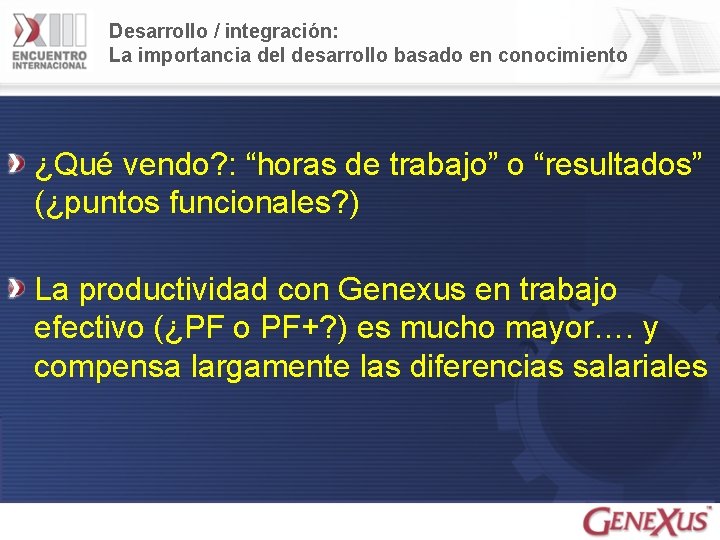 XIII ENCUENTRO INTERNACIONAL

Desarrollo / integración:
La importancia del desarrollo basado en conocimiento

¿Qué vendo?: “horas de trabajo” o “resultados” (¿puntos funcionales?)

La productividad con Genexus en trabajo efectivo (¿PF o PF+?) es mucho mayor…. y compensa largamente las diferencias salariales

GENEXUS